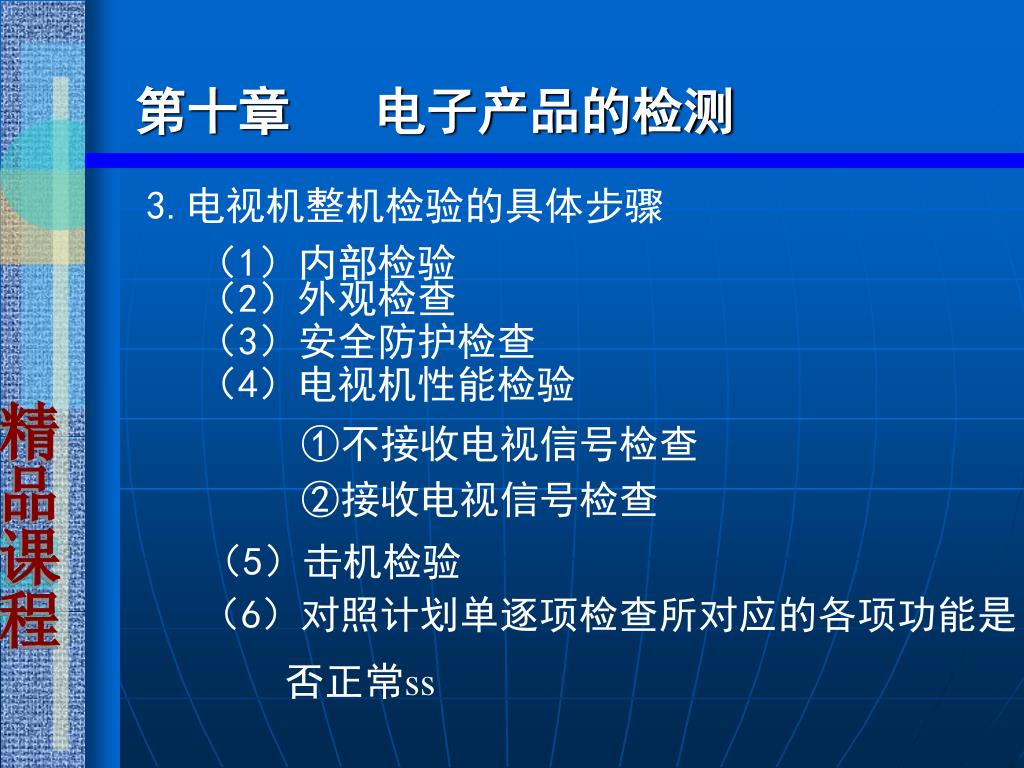 精品课程

第十章　　电子产品的检测

3.电视机整机检验的具体步骤

（1）内部检验
（2）外观检查
（3）安全防护检查
（4）电视机性能检验

①不接收电视信号检查

②接收电视信号检查

（5）击机检验
（6）对照计划单逐项检查所对应的各项功能是否正常ss